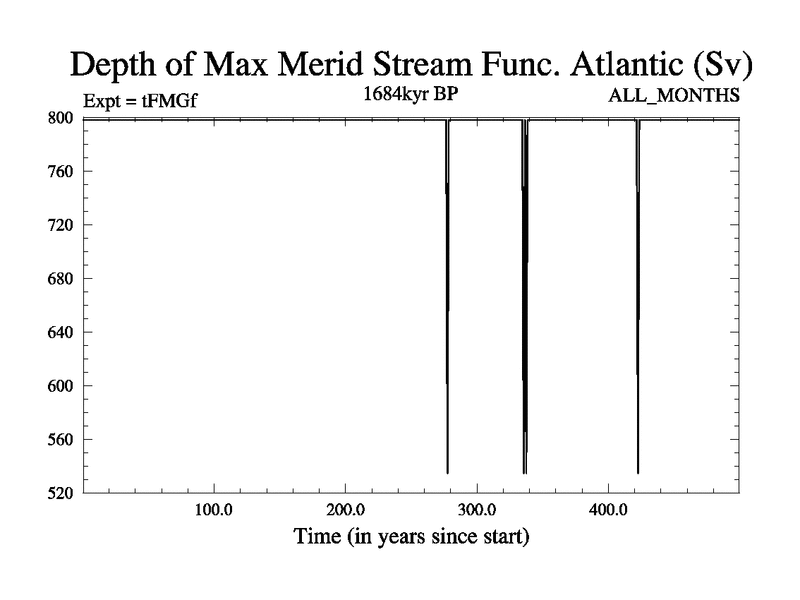 Depth of Max Merid Stream Func. Atlantic (Sv)

Expt = tFMGf
1684kyr BP
ALL_MONTHS

800
760
720
680
640
600
560
520

100.0
200.0
300.0
400.0

Time (in years since start)